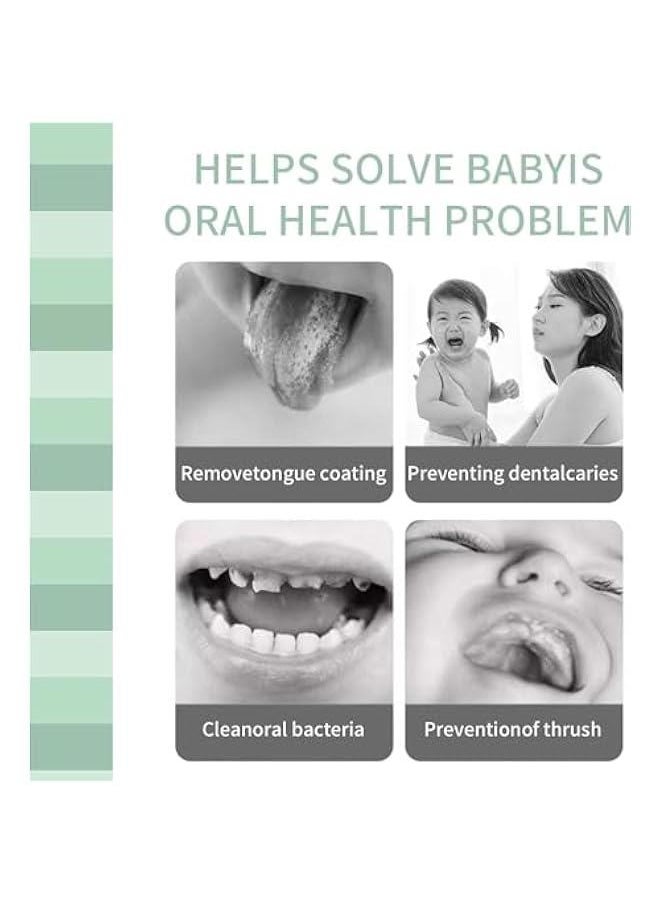 HELPS SOLVE BABYIS ORAL HEALTH PROBLEM

Removetongue coating

Preventing dentalcaries

Cleanoral bacteria

Preventionof thrush